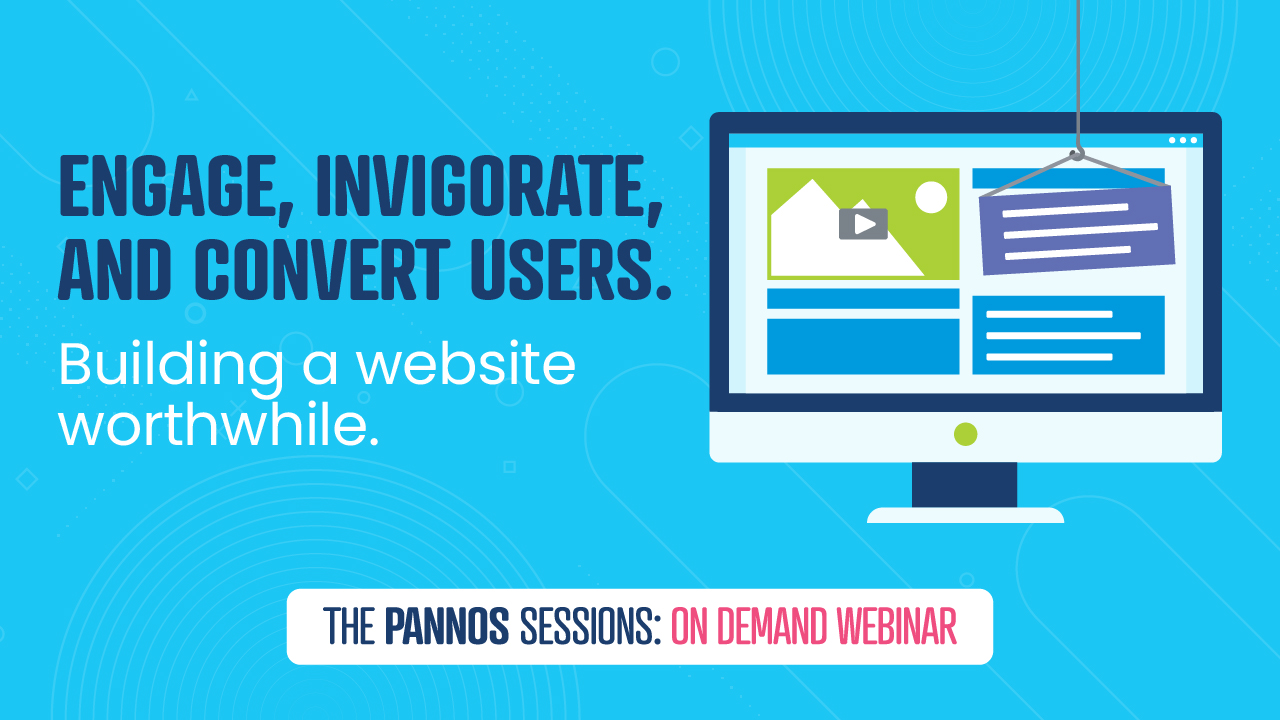 ENGAGE, INVIGORATE, AND CONVERT USERS.

Building a website worthwhile.

THE PANNOS SESSIONS: ON DEMAND WEBINAR